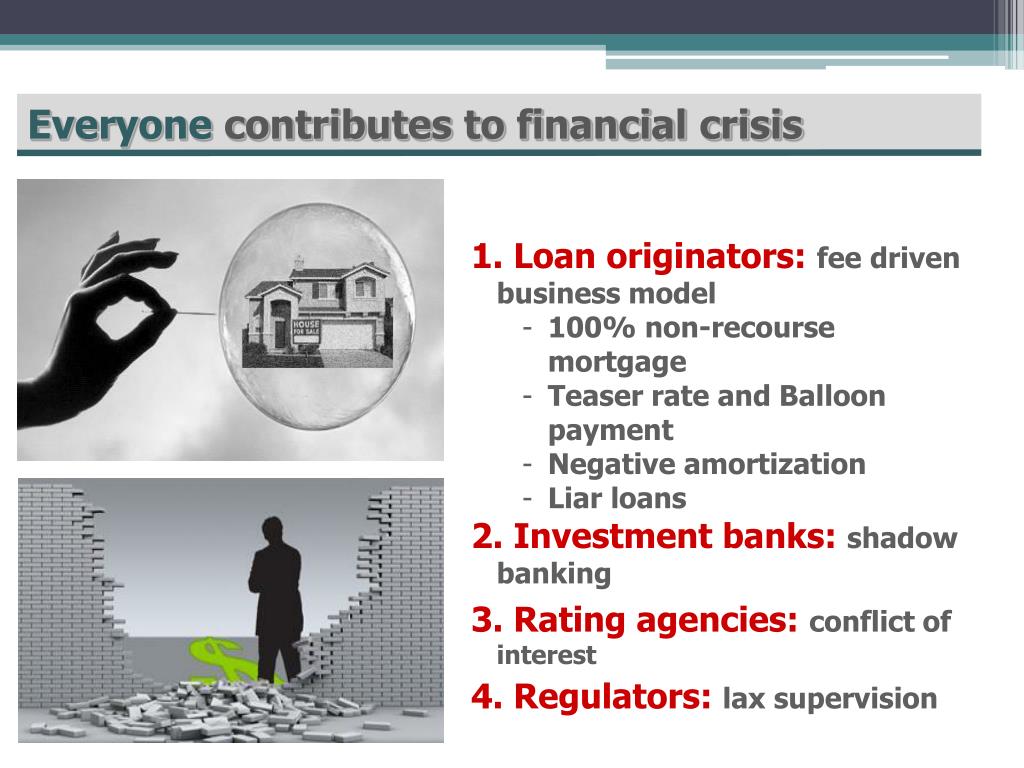 Everyone contributes to financial crisis

HOUSE FOR SALE

1. Loan originators: fee driven business model
- 100% non-recourse mortgage
- Teaser rate and Balloon payment
- Negative amortization
- Liar loans

2. Investment banks: shadow banking

3. Rating agencies: conflict of interest

4. Regulators: lax supervision